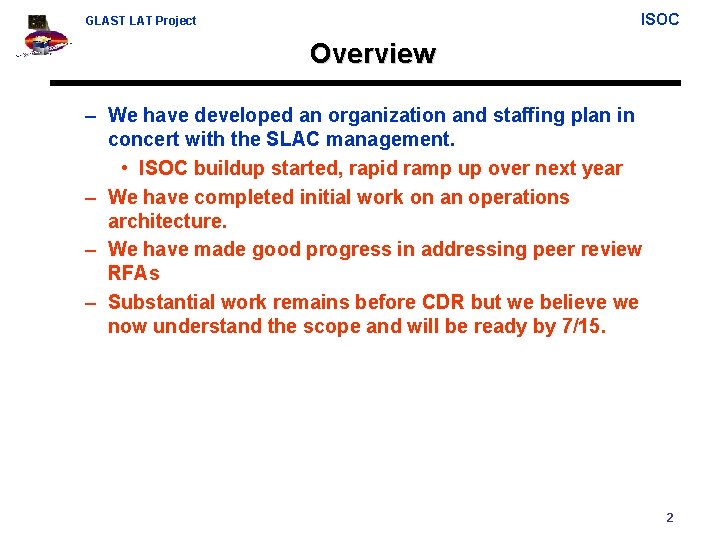 GLAST LAT Project

ISOC

Overview

– We have developed an organization and staffing plan in concert with the SLAC management.

• ISOC buildup started, rapid ramp up over next year

– We have completed initial work on an operations architecture.

– We have made good progress in addressing peer review RFAs

– Substantial work remains before CDR but we believe we now understand the scope and will be ready by 7/15.

2